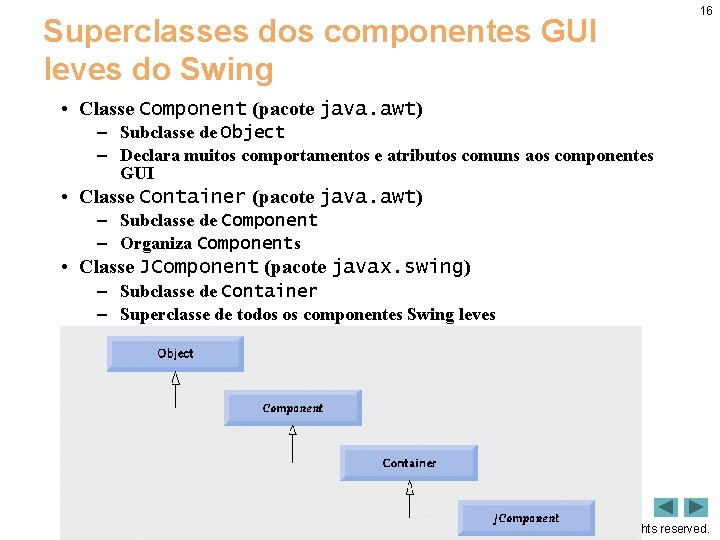 16

Superclasses dos componentes GUI leves do Swing

• Classe Component (pacote java.awt)
– Subclasse de Object
– Declara muitos comportamentos e atributos comuns aos componentes GUI
• Classe Container (pacote java.awt)
– Subclasse de Component
– Organiza Components
• Classe JComponent (pacote javax.swing)
– Subclasse de Container
– Superclasse de todos os componentes Swing leves

Object

Component

Container

JComponent

hts reserved.